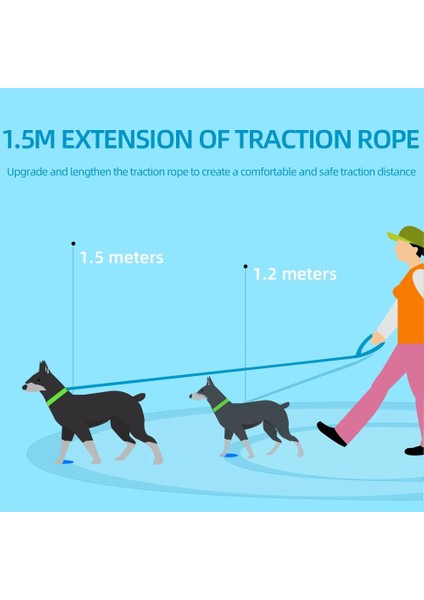 1.5M EXTENSION OF TRACTION ROPE

Upgrade and lengthen the traction rope to create a comfortable and safe traction distance

1.5 meters

1.2 meters